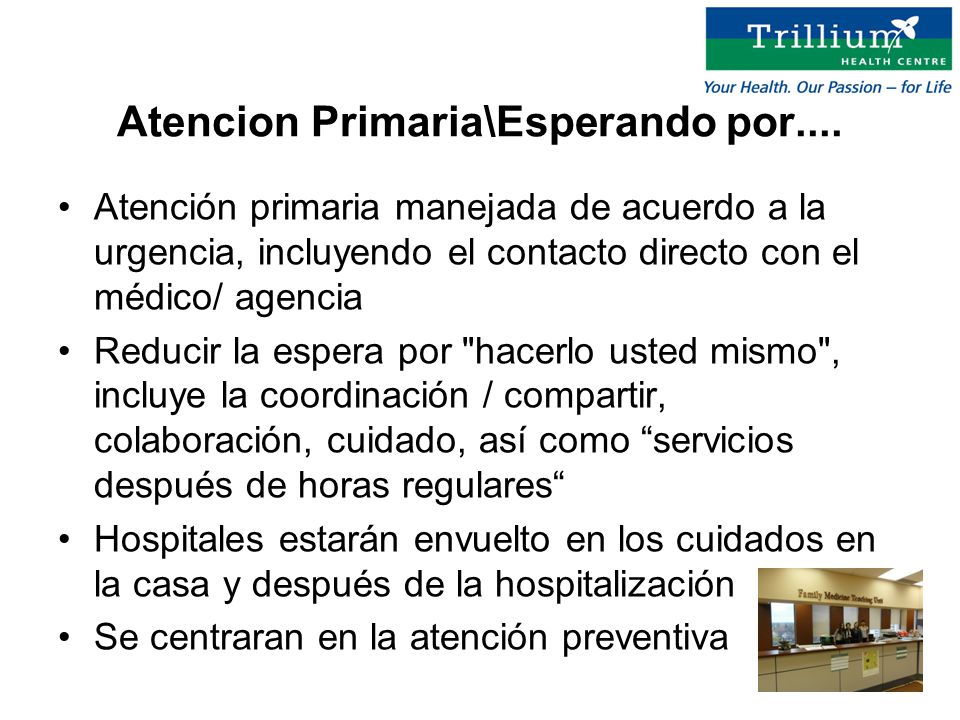 Trillium
HEALTH CENTRE
Your Health. Our Passion – for Life

Atencion Primaria\Esperando por....

• Atención primaria manejada de acuerdo a la urgencia, incluyendo el contacto directo con el médico/ agencia
• Reducir la espera por "hacerlo usted mismo", incluye la coordinación / compartir, colaboración, cuidado, así como “servicios después de horas regulares“
• Hospitales estarán envuelto en los cuidados en la casa y después de la hospitalización
• Se centraran en la atención preventiva

Family Medicine Teaching Unit